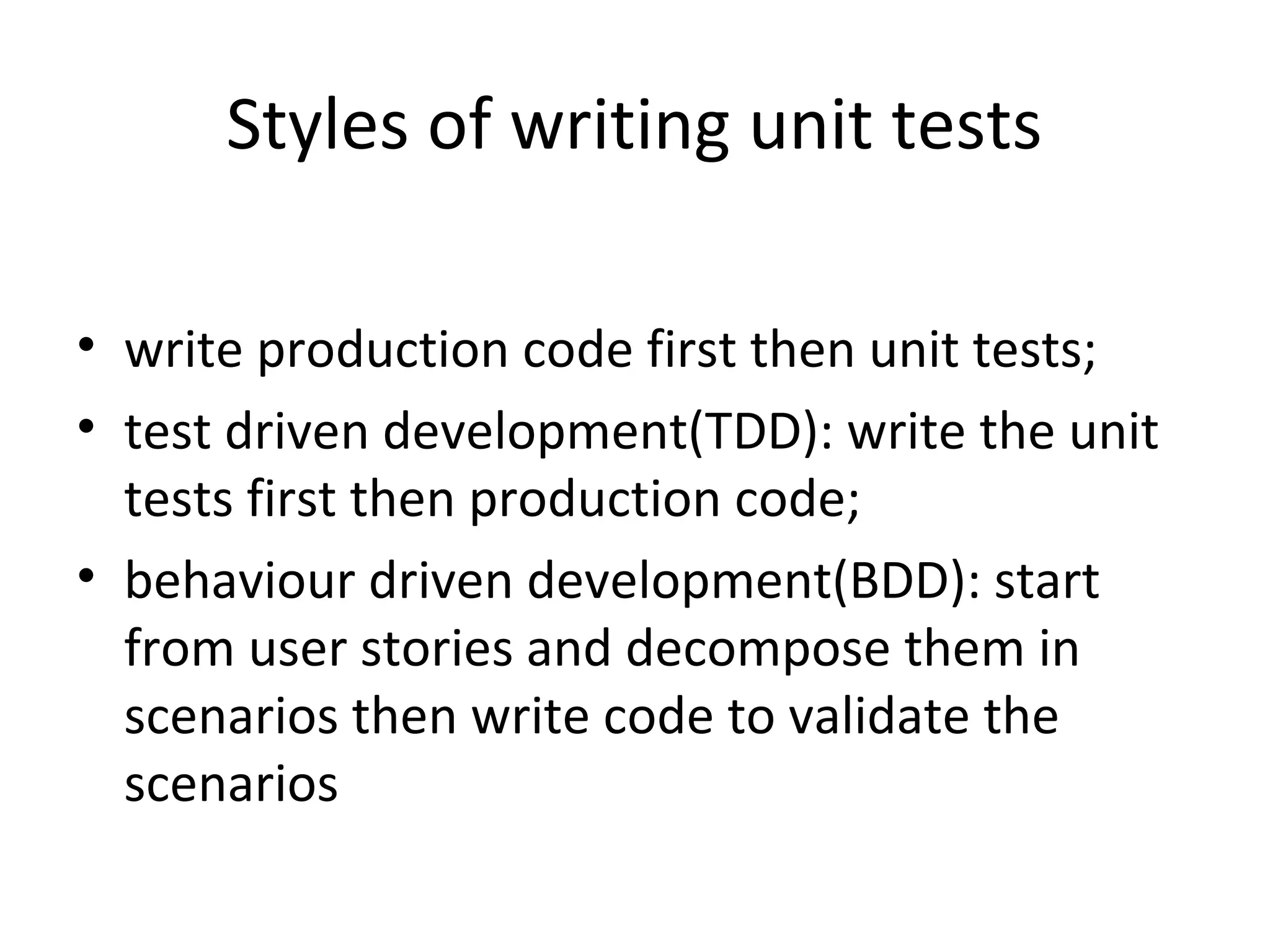 Styles of writing unit tests

• write production code first then unit tests;
• test driven development(TDD): write the unit tests first then production code;
• behaviour driven development(BDD): start from user stories and decompose them in scenarios then write code to validate the scenarios